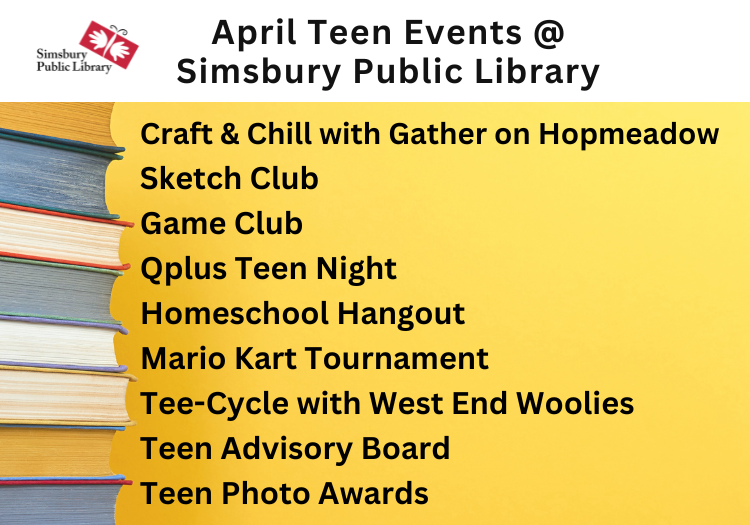 Simsbury Public Library

April Teen Events @ Simsbury Public Library

Craft & Chill with Gather on Hopmeadow
Sketch Club
Game Club
Qplus Teen Night
Homeschool Hangout
Mario Kart Tournament
Tee-Cycle with West End Woolies
Teen Advisory Board
Teen Photo Awards